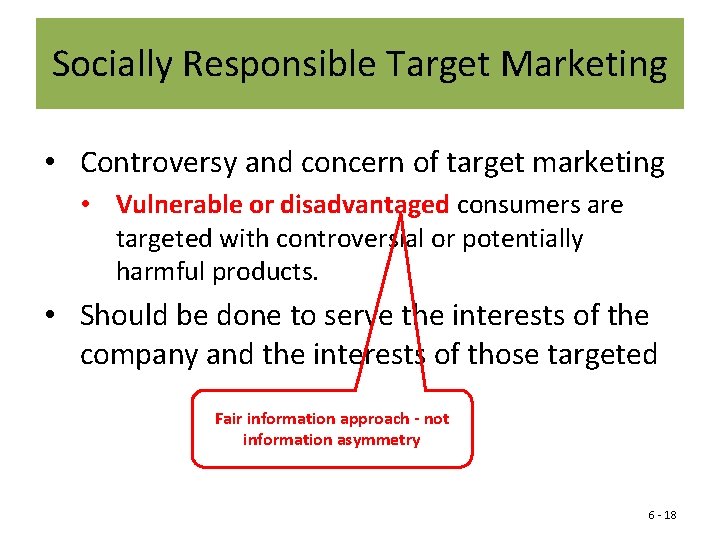 Socially Responsible Target Marketing

• Controversy and concern of target marketing

• Vulnerable or disadvantaged consumers are targeted with controversial or potentially harmful products.

• Should be done to serve the interests of the company and the interests of those targeted

Fair information approach - not information asymmetry

6 - 18